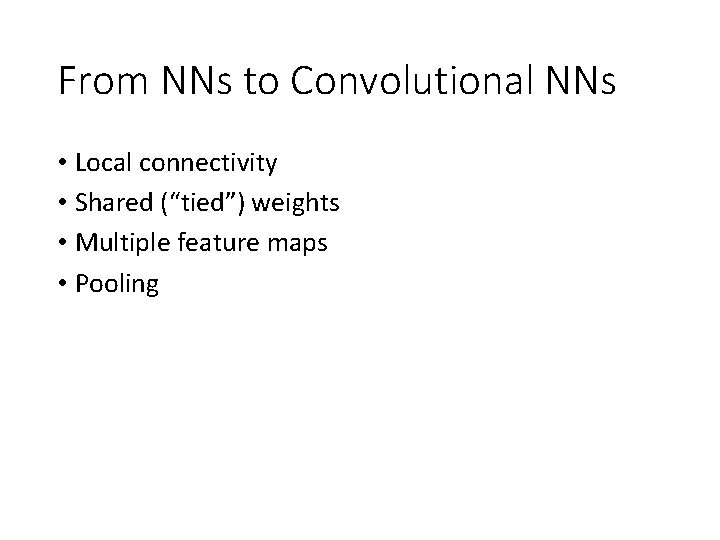 From NNs to Convolutional NNs

• Local connectivity
• Shared (“tied”) weights
• Multiple feature maps
• Pooling